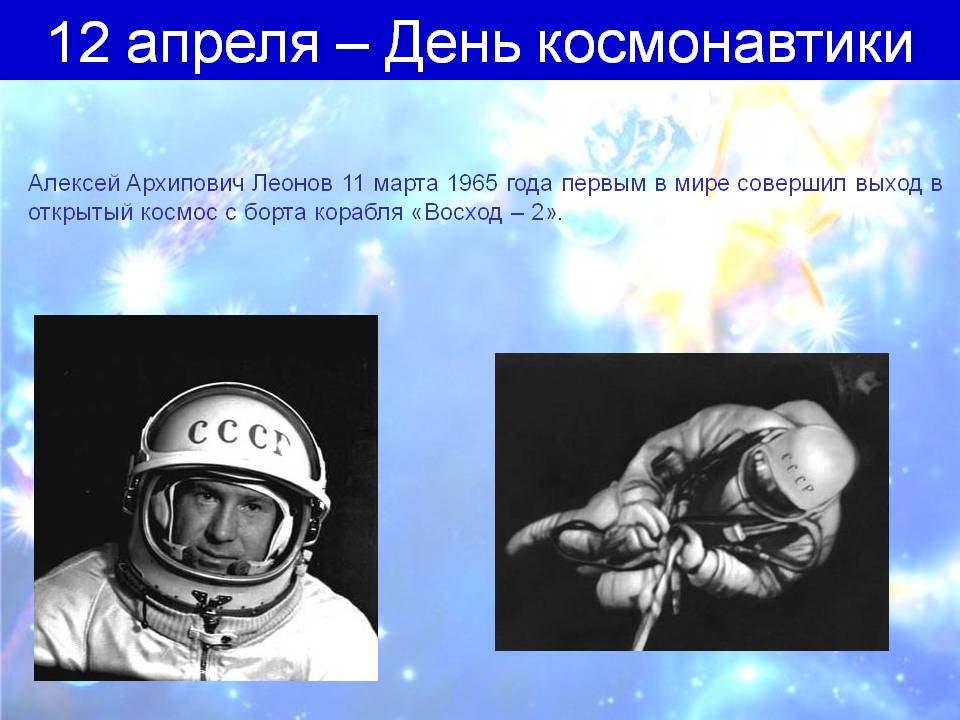 12 апреля – День космонавтики

Алексей Архипович Леонов 11 марта 1965 года первым в мире совершил выход в открытый космос с борта корабля «Восход – 2».

СССР

СССР